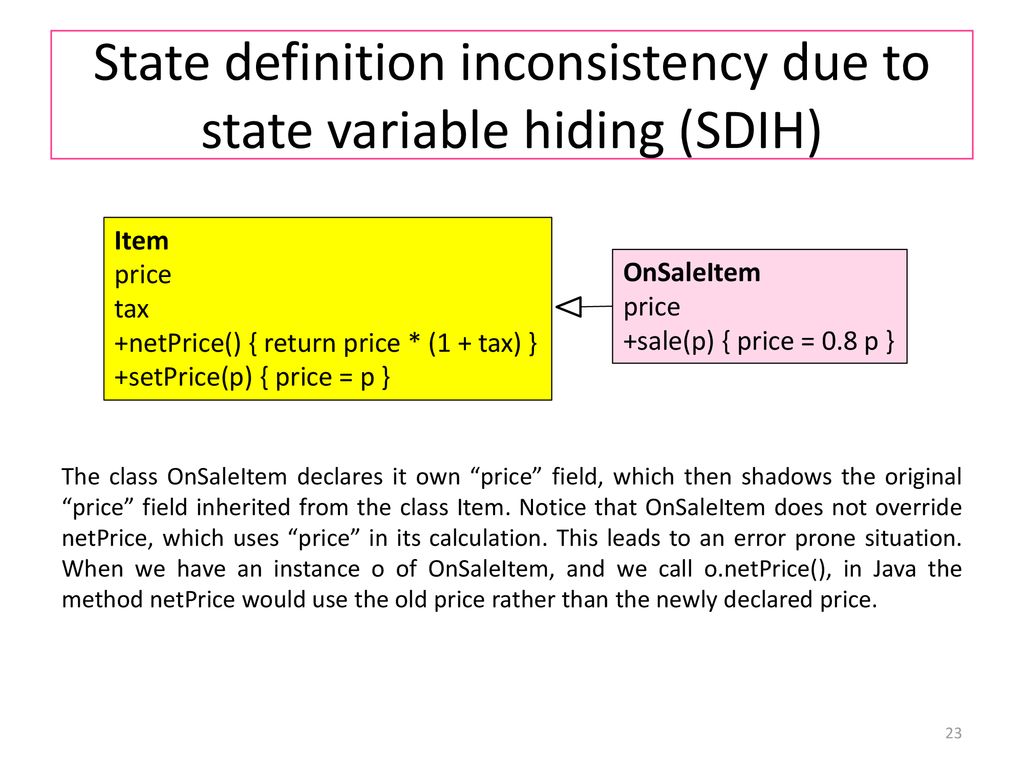 State definition inconsistency due to state variable hiding (SDIH)

Item
price
tax
+netPrice() { return price * (1 + tax) }
+setPrice(p) { price = p }

OnSaleItem
price
+sale(p) { price = 0.8 p }

The class OnSaleItem declares it own “price” field, which then shadows the original “price” field inherited from the class Item. Notice that OnSaleItem does not override netPrice, which uses “price” in its calculation. This leads to an error prone situation. When we have an instance o of OnSaleItem, and we call o.netPrice(), in Java the method netPrice would use the old price rather than the newly declared price.

23